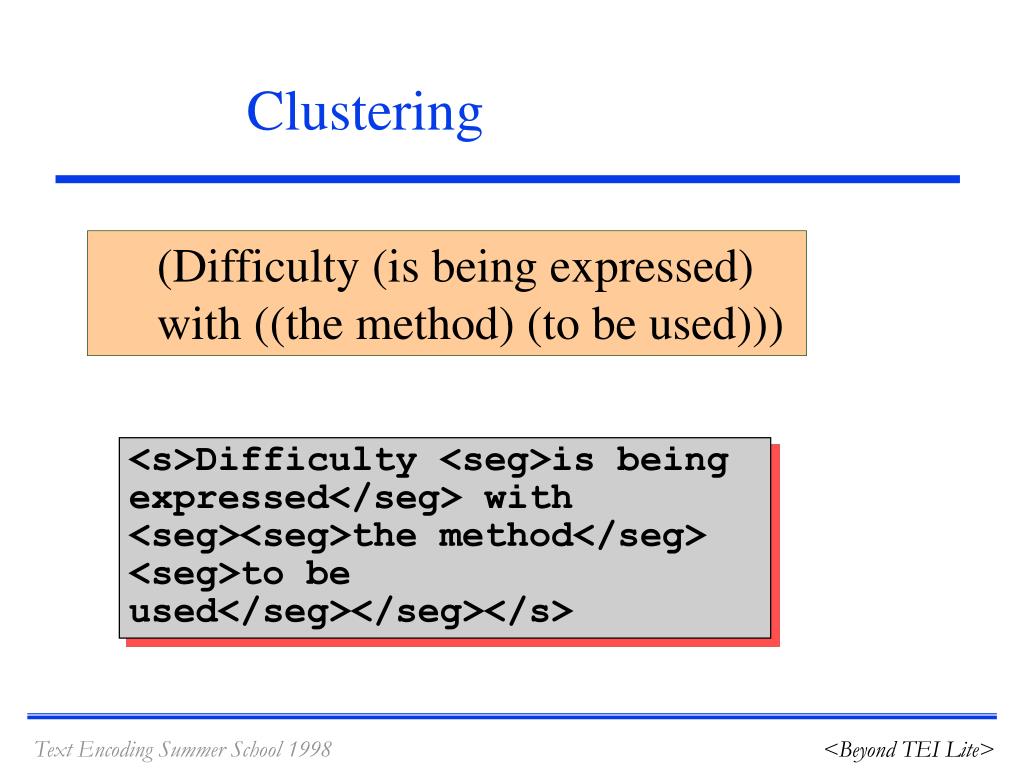 Clustering

(Difficulty (is being expressed) with ((the method) (to be used)))

<s>Difficulty <seg>is being expressed</seg> with <seg><seg>the method</seg> <seg>to be used</seg></seg></s>

Text Encoding Summer School 1998

<Beyond TEI Lite>